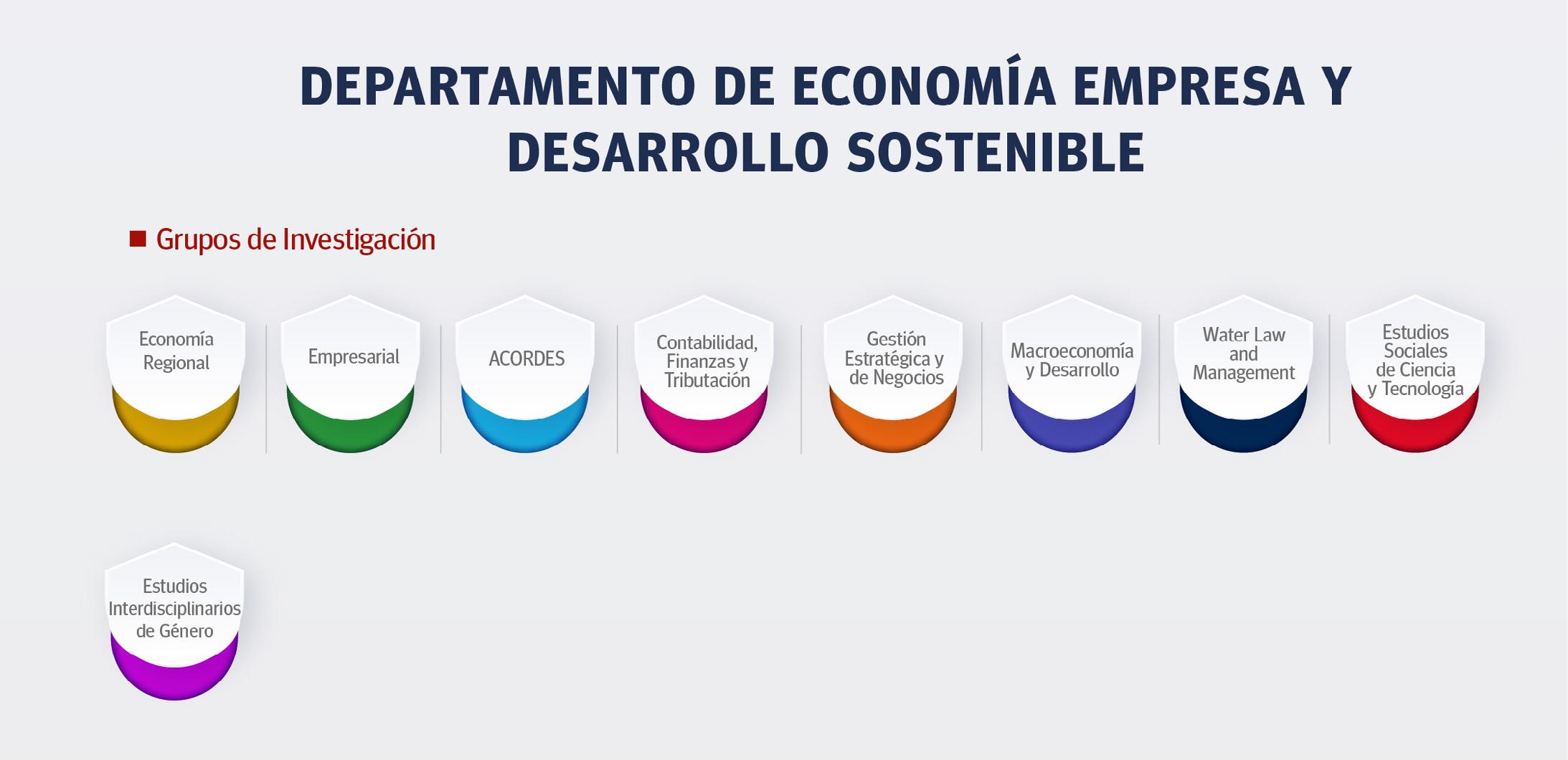 DEPARTAMENTO DE ECONOMÍA EMPRESA Y DESARROLLO SOSTENIBLE

Grupos de Investigación

Economía Regional

Empresarial

ACORDES

Contabilidad, Finanzas y Tributación

Gestión Estratégica y de Negocios

Macroeconomía y Desarrollo

Water Law and Management

Estudios Sociales de Ciencia y Tecnología

Estudios Interdisciplinarios de Género